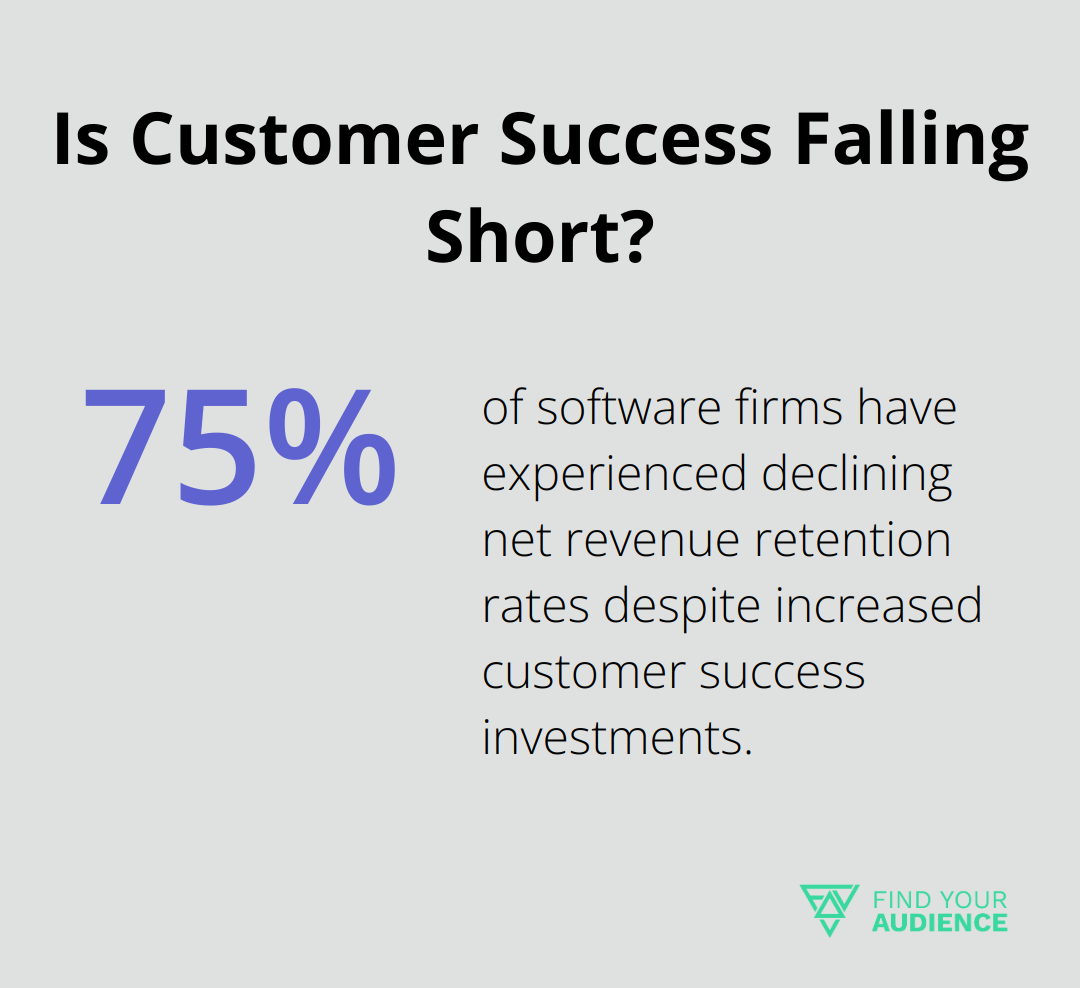 Is Customer Success Falling Short?

75%

of software firms have experienced declining net revenue retention rates despite increased customer success investments.

FIND YOUR AUDIENCE